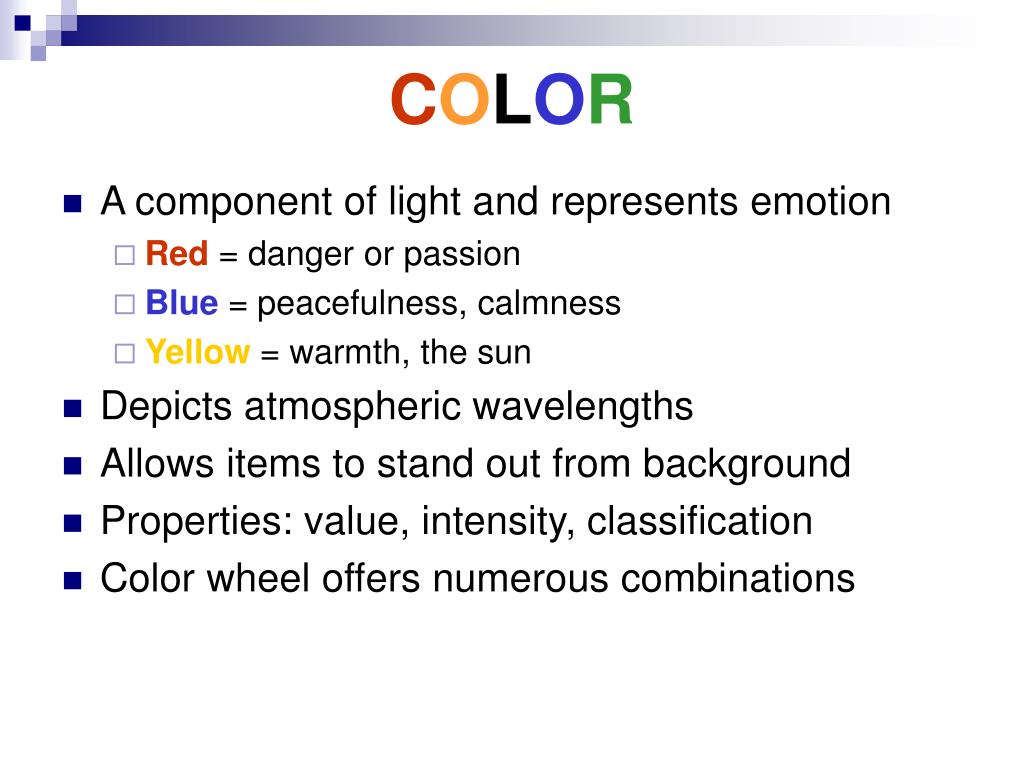 COLOR

- A component of light and represents emotion
  - Red = danger or passion
  - Blue = peacefulness, calmness
  - Yellow = warmth, the sun
- Depicts atmospheric wavelengths
- Allows items to stand out from background
- Properties: value, intensity, classification
- Color wheel offers numerous combinations